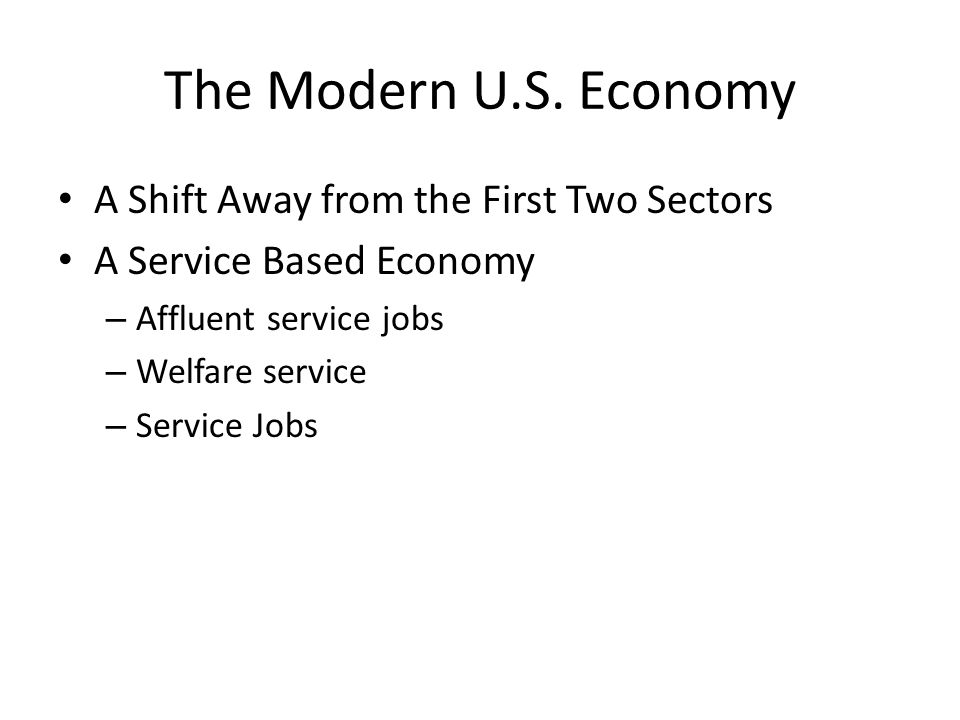 The Modern U.S. Economy

• A Shift Away from the First Two Sectors
• A Service Based Economy
– Affluent service jobs
– Welfare service
– Service Jobs